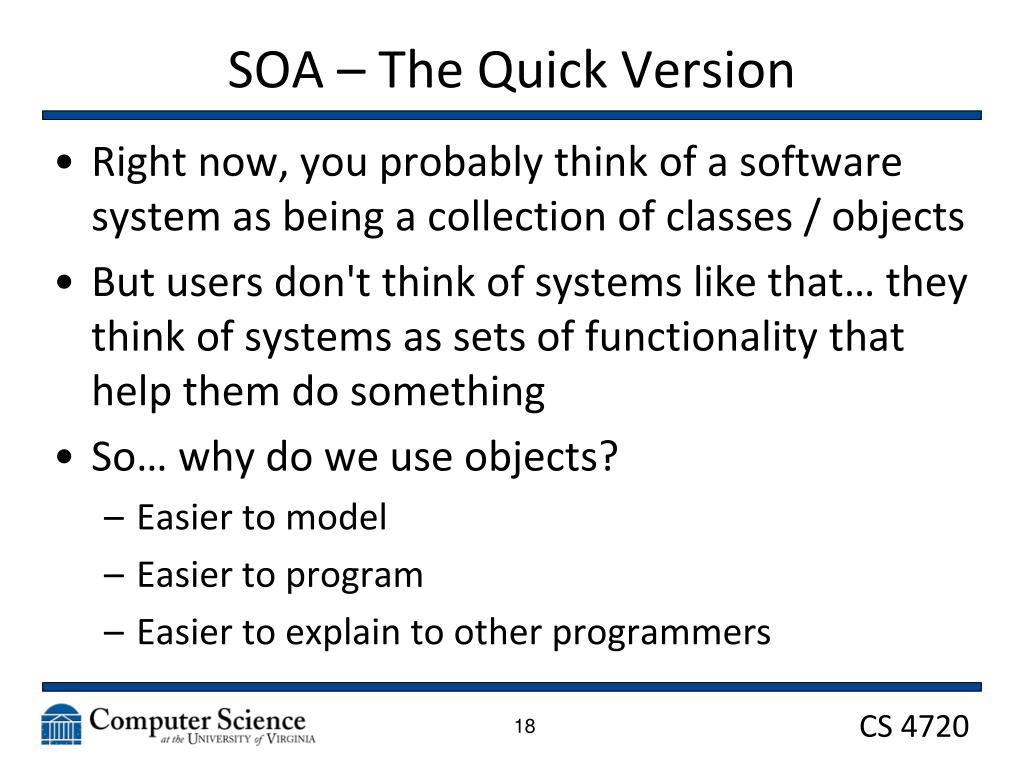 SOA – The Quick Version

• Right now, you probably think of a software system as being a collection of classes / objects
• But users don't think of systems like that… they think of systems as sets of functionality that help them do something
• So… why do we use objects?
– Easier to model
– Easier to program
– Easier to explain to other programmers

Computer Science at the University of Virginia

18

CS 4720